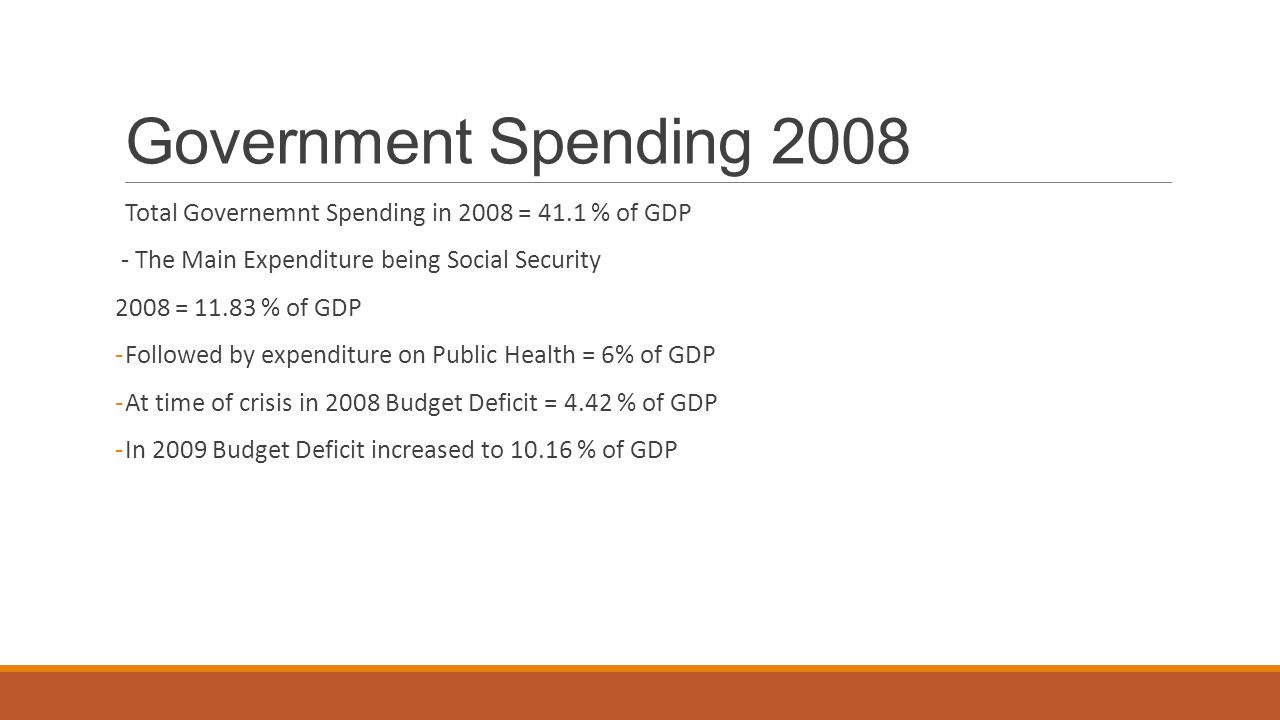 Government Spending 2008

Total Governemnt Spending in 2008 = 41.1 % of GDP

- The Main Expenditure being Social Security

2008 = 11.83 % of GDP

-Followed by expenditure on Public Health = 6% of GDP

-At time of crisis in 2008 Budget Deficit = 4.42 % of GDP

-In 2009 Budget Deficit increased to 10.16 % of GDP